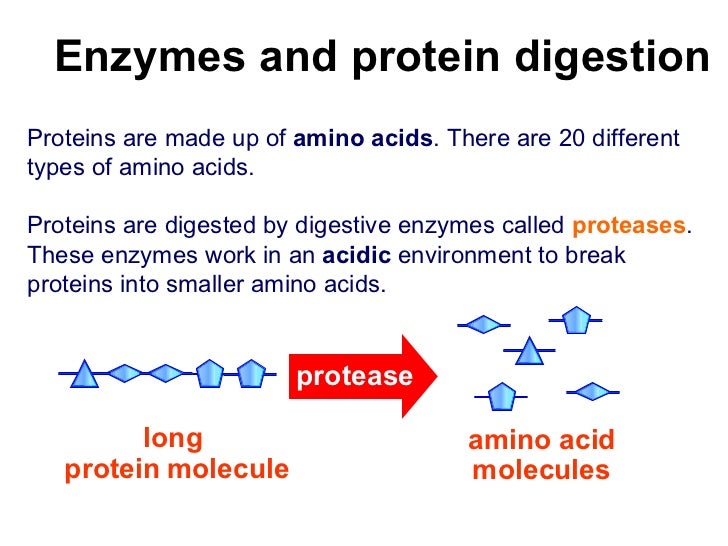 Enzymes and protein digestion

Proteins are made up of amino acids. There are 20 different types of amino acids.

Proteins are digested by digestive enzymes called proteases. These enzymes work in an acidic environment to break proteins into smaller amino acids.

protease

long protein molecule

amino acid molecules